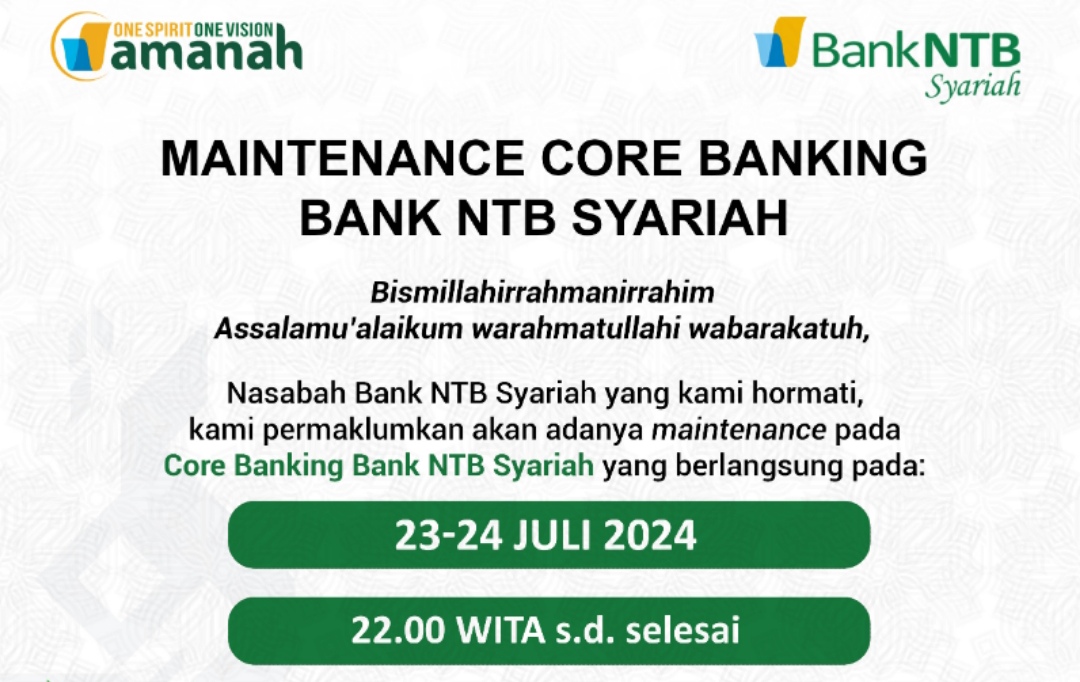 ONE SPIRIT ONE VISION
amanah

Bank NTB
Syariah

MAINTENANCE CORE BANKING
BANK NTB SYARIAH

Bismillahirrahmanirrahim
Assalamu'alaikum warahmatullahi wabarakatuh,

Nasabah Bank NTB Syariah yang kami hormati, kami permaklumkan akan adanya maintenance pada Core Banking Bank NTB Syariah yang berlangsung pada:

23-24 JULI 2024

22.00 WITA s.d. selesai